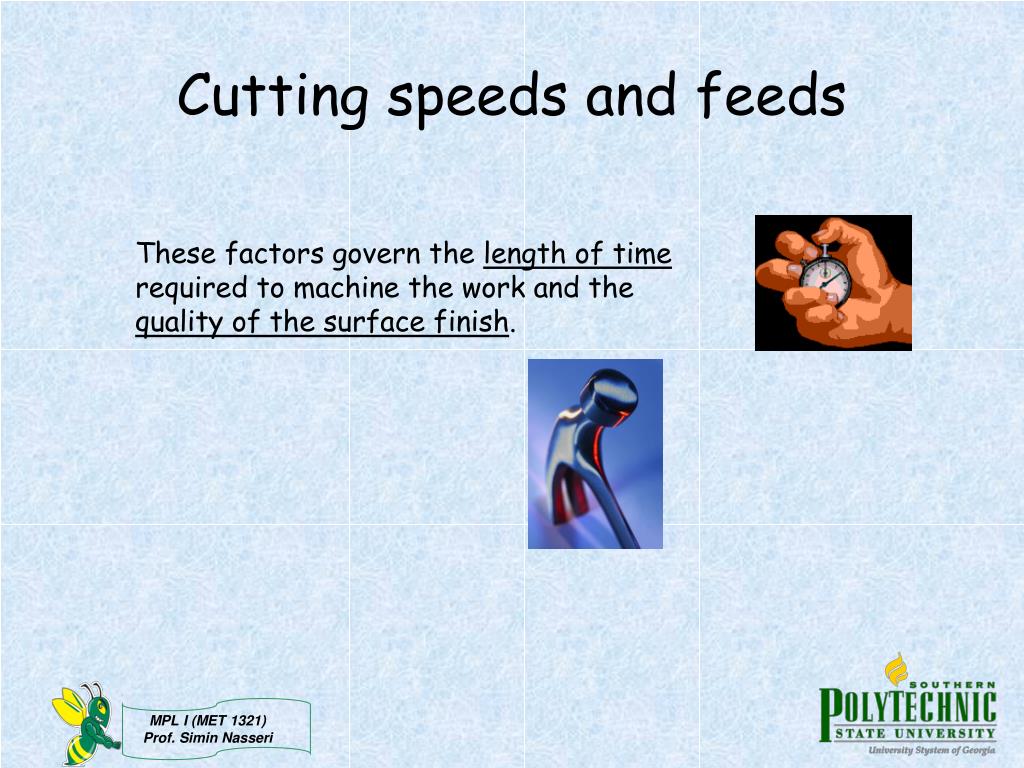 Cutting speeds and feeds

These factors govern the length of time required to machine the work and the quality of the surface finish.

MPL I (MET 1321)
Prof. Simin Nasseri

SOUTHERN
POLYTECHNIC
STATE UNIVERSITY
University System of Georgia